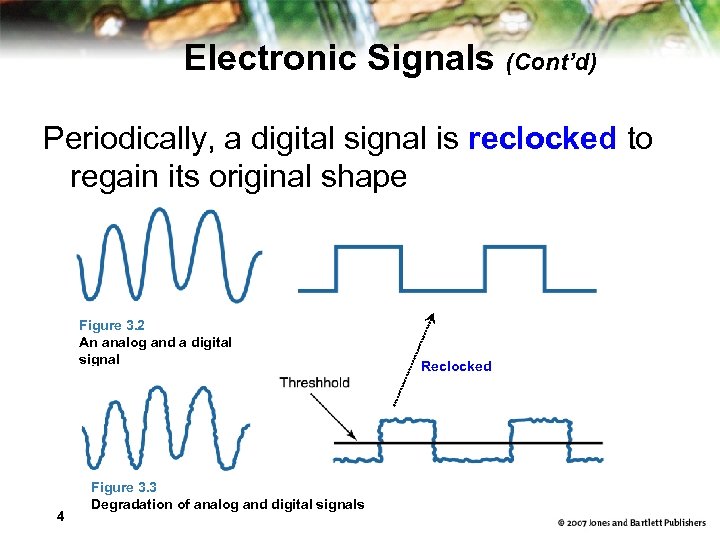 Electronic Signals (Cont'd)

Periodically, a digital signal is reclocked to regain its original shape

Figure 3.2
An analog and a digital signal

Reclocked

Threshhold

Figure 3.3
Degradation of analog and digital signals

4

© 2007 Jones and Bartlett Publishers